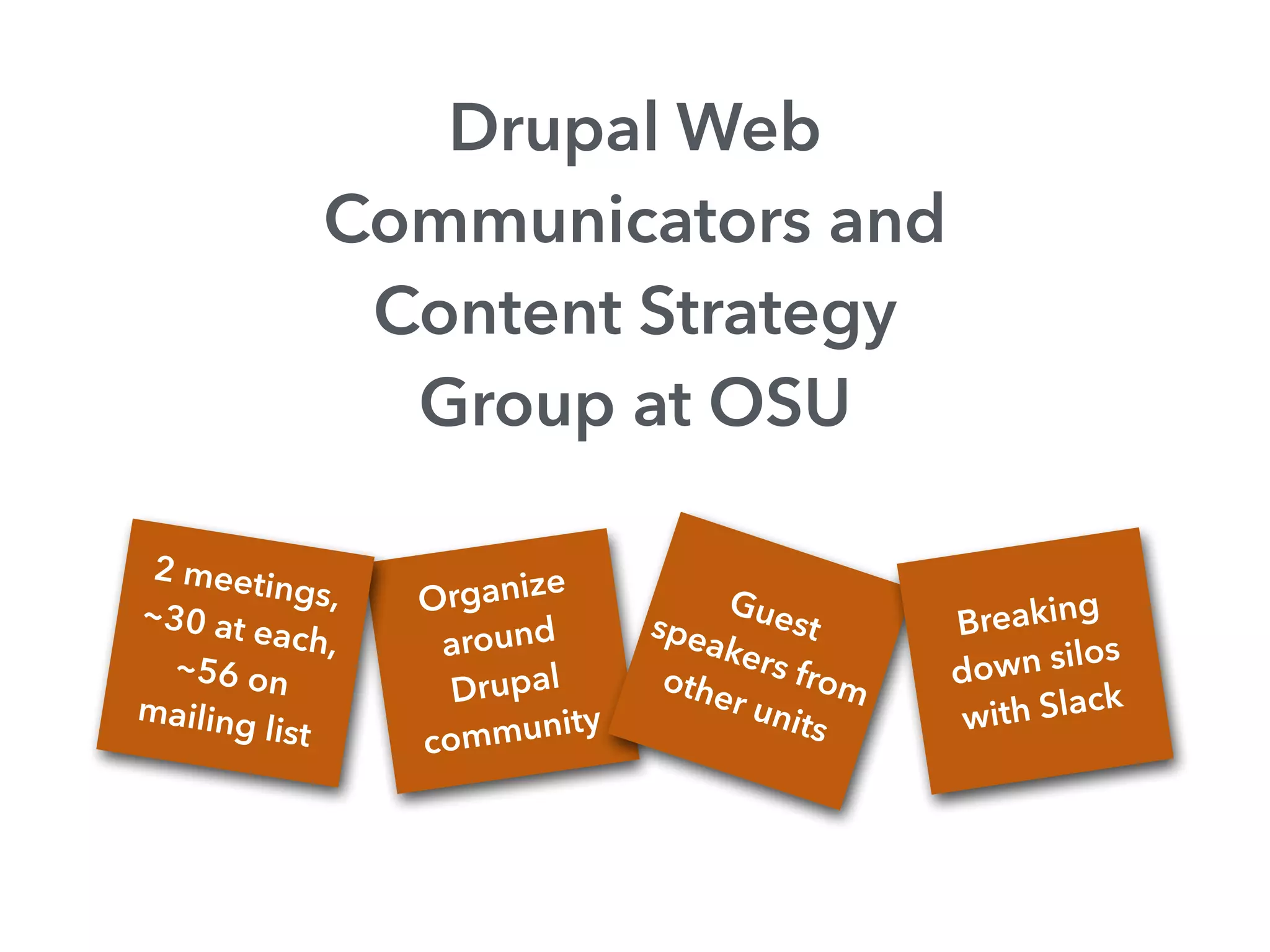 Drupal Web Communicators and Content Strategy Group at OSU

2 meetings, ~30 at each, ~56 on mailing list

Organize around Drupal community

Guest speakers from other units

Breaking down silos with Slack